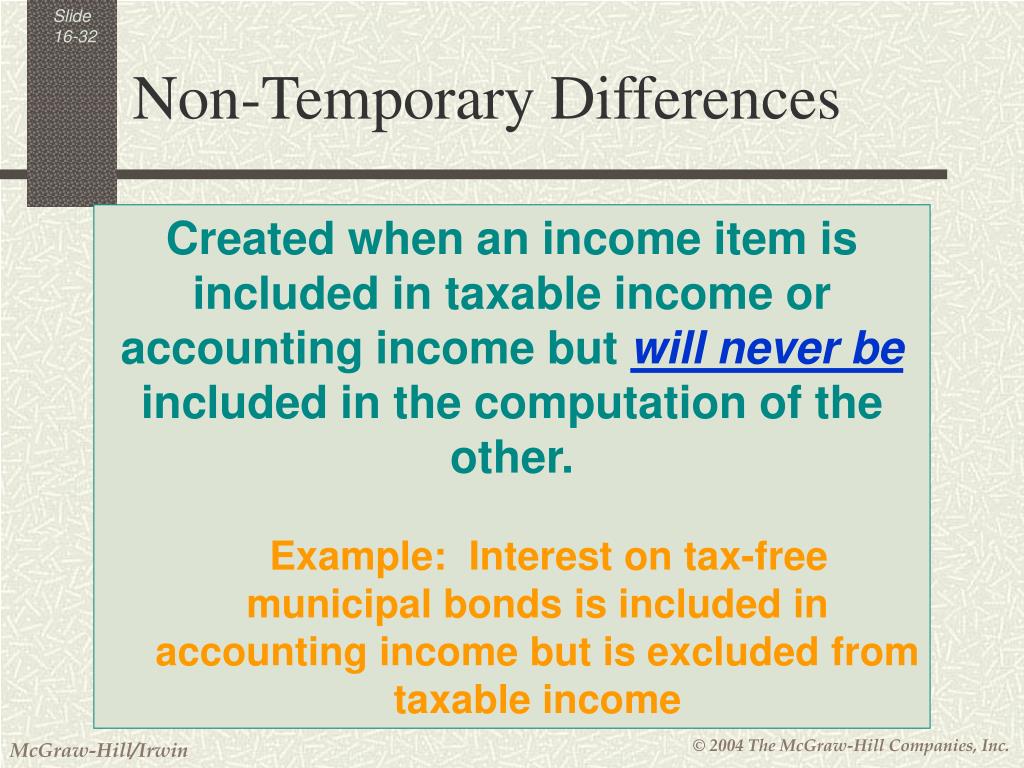 Slide 16-32

Non-Temporary Differences

Created when an income item is included in taxable income or accounting income but will never be included in the computation of the other.

Example: Interest on tax-free municipal bonds is included in accounting income but is excluded from taxable income

McGraw-Hill/Irwin

© 2004 The McGraw-Hill Companies, Inc.